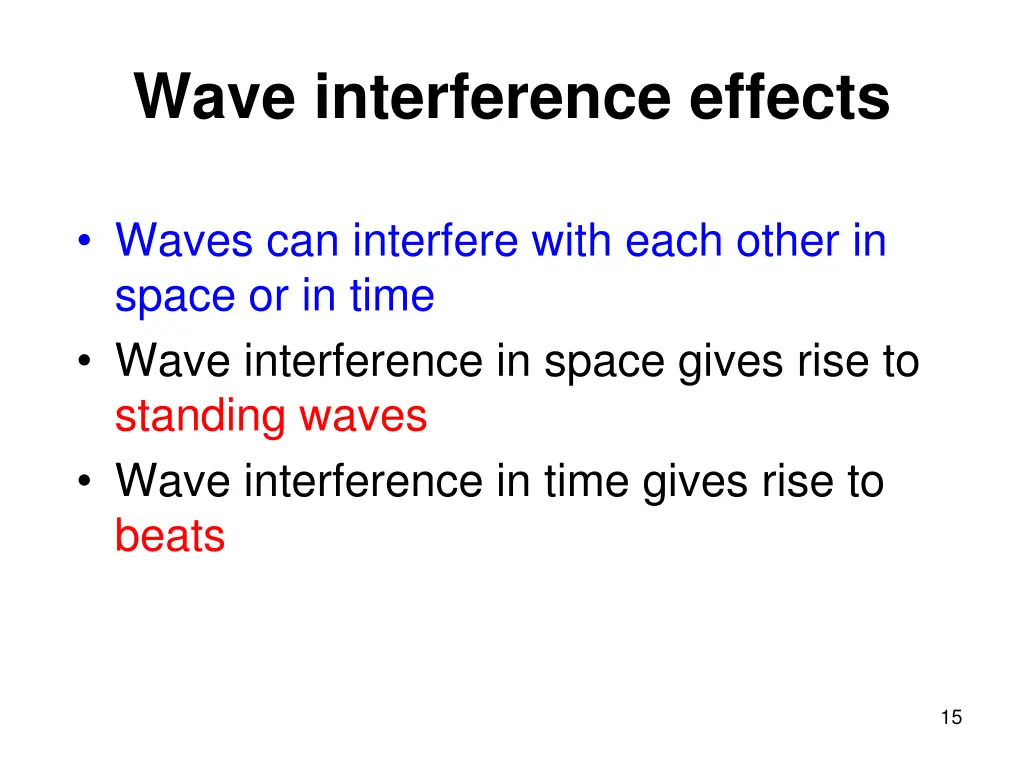 Wave interference effects

• Waves can interfere with each other in space or in time
• Wave interference in space gives rise to standing waves
• Wave interference in time gives rise to beats

15